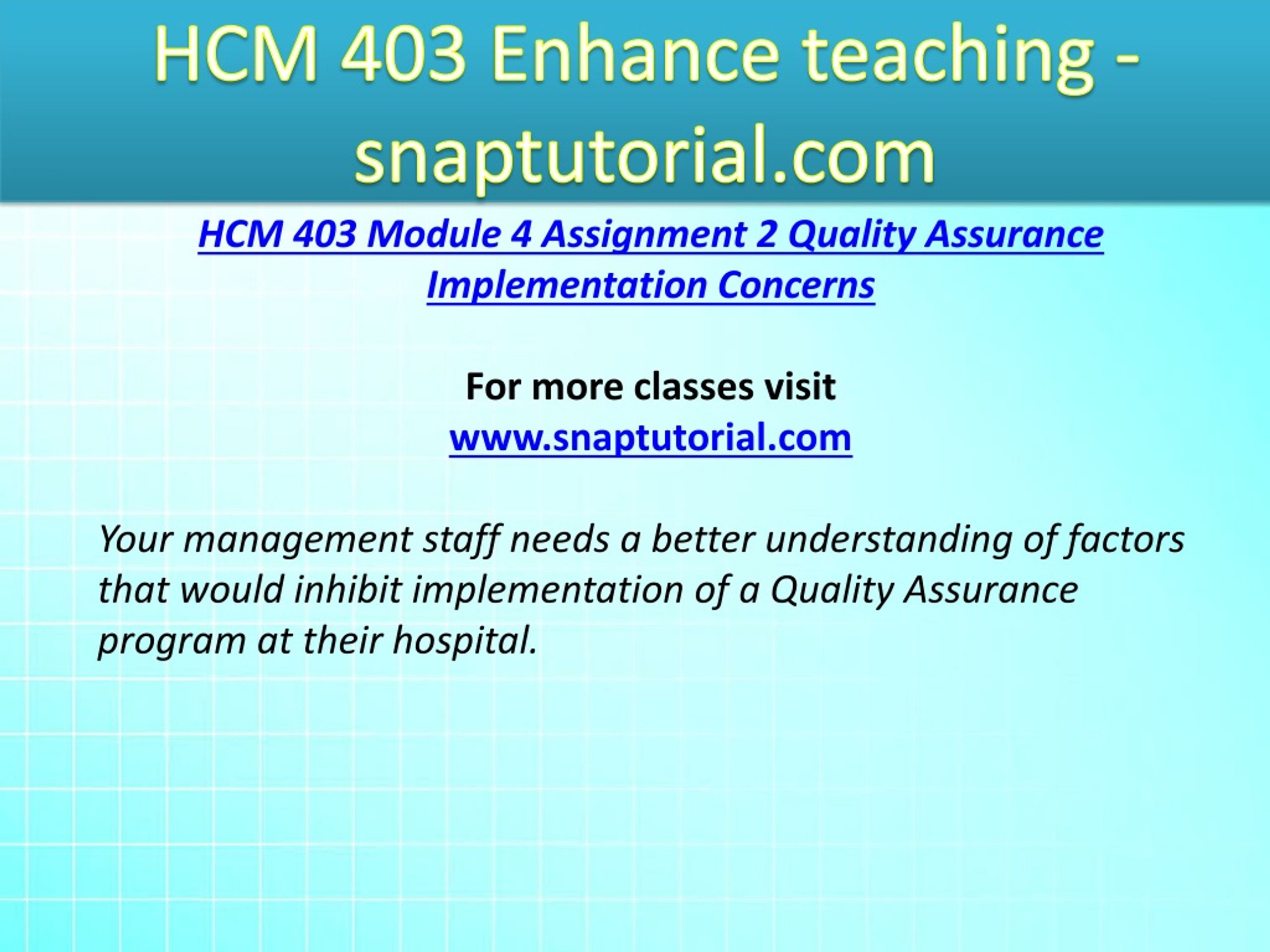 HCM 403 Enhance teaching - snaptutorial.com

HCM 403 Module 4 Assignment 2 Quality Assurance Implementation Concerns

For more classes visit
www.snaptutorial.com

Your management staff needs a better understanding of factors that would inhibit implementation of a Quality Assurance program at their hospital.